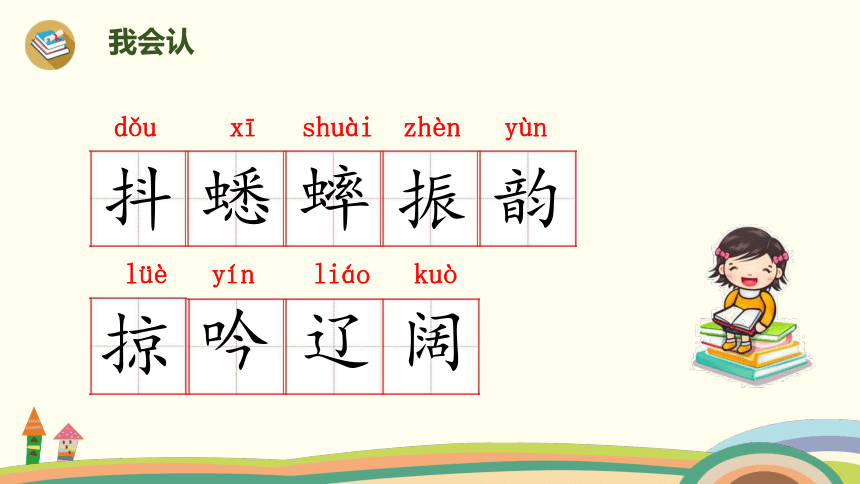 我会认

dǒu xī shuài zhèn yùn
抖 蟋 蟀 振 韵

lüè yín liáo kuò
掠 吟 辽 阔